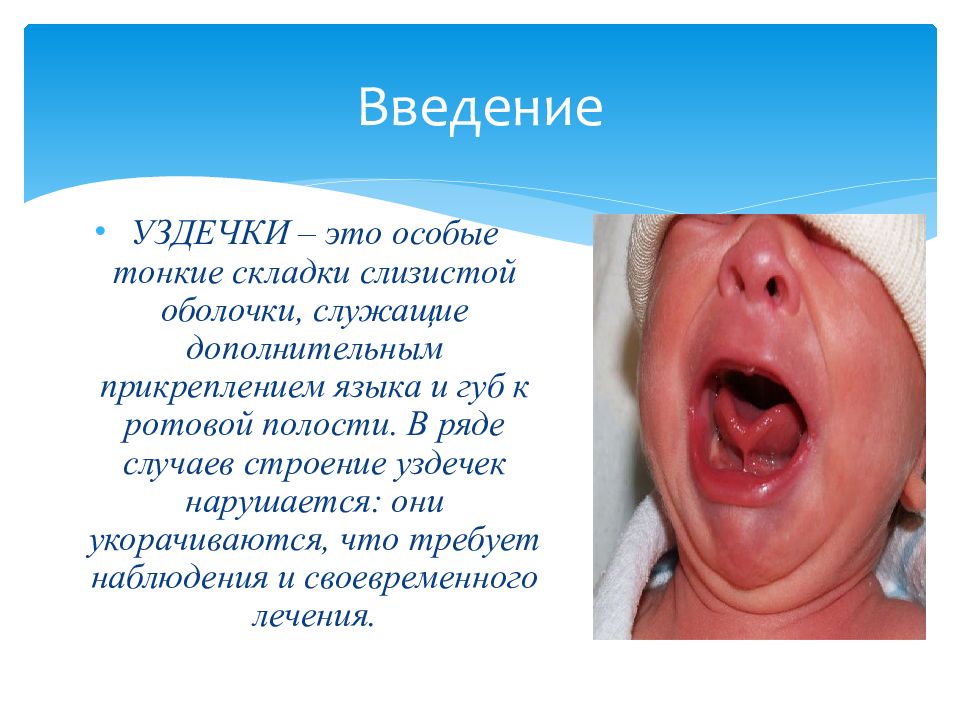 Введение

• УЗДЕЧКИ – это особые тонкие складки слизистой оболочки, служащие дополнительным прикреплением языка и губ к ротовой полости. В ряде случаев строение уздечек нарушается: они укорачиваются, что требует наблюдения и своевременного лечения.